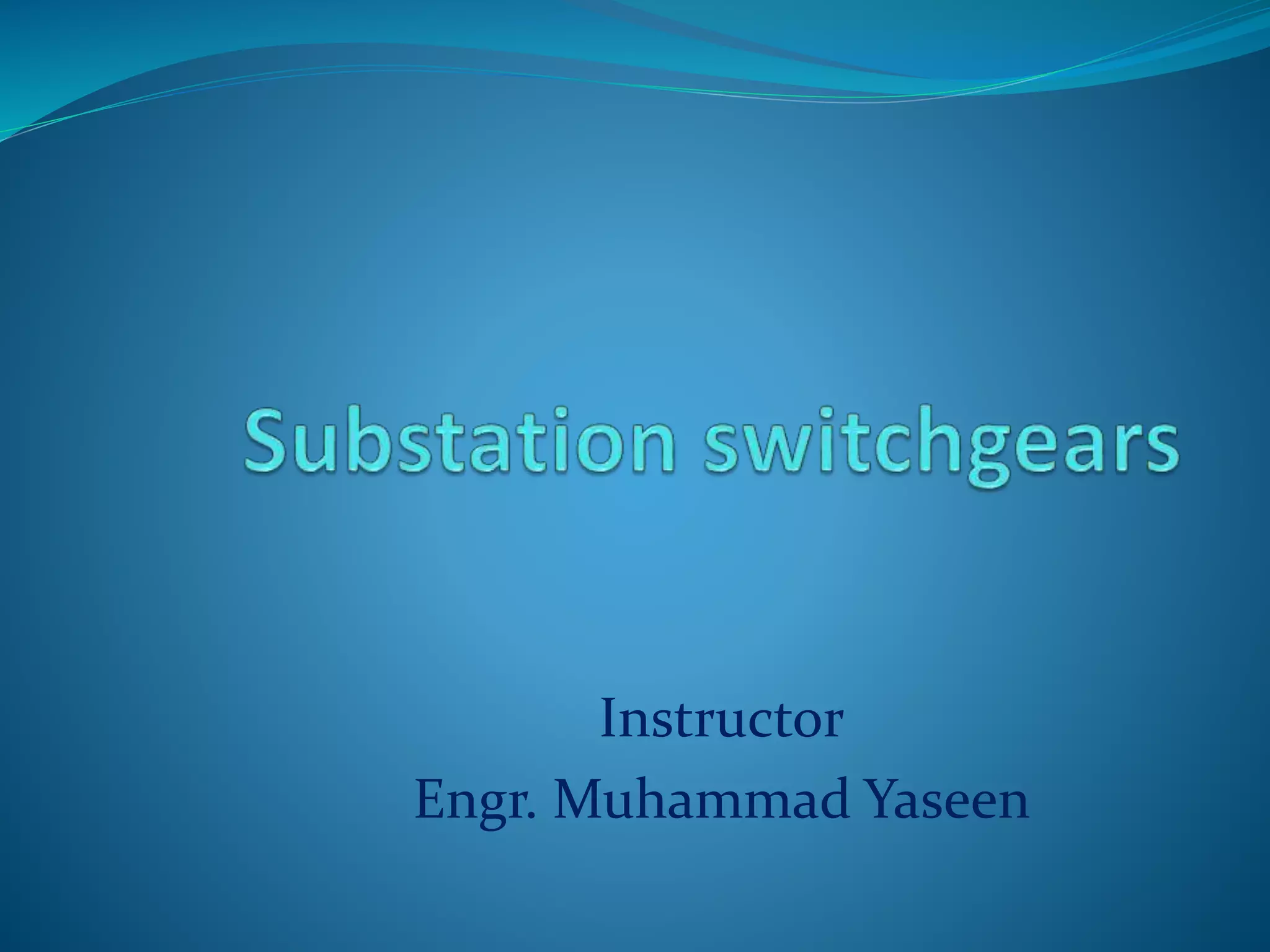 Substation switchgears

Instructor
Engr. Muhammad Yaseen